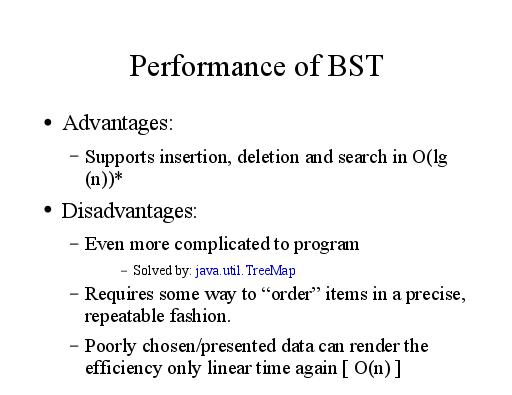 Performance of BST

• Advantages:

– Supports insertion, deletion and search in O(lg (n))*

• Disadvantages:

– Even more complicated to program

– Solved by: java.util.TreeMap

– Requires some way to “order” items in a precise, repeatable fashion.

– Poorly chosen/presented data can render the efficiency only linear time again [ O(n) ]